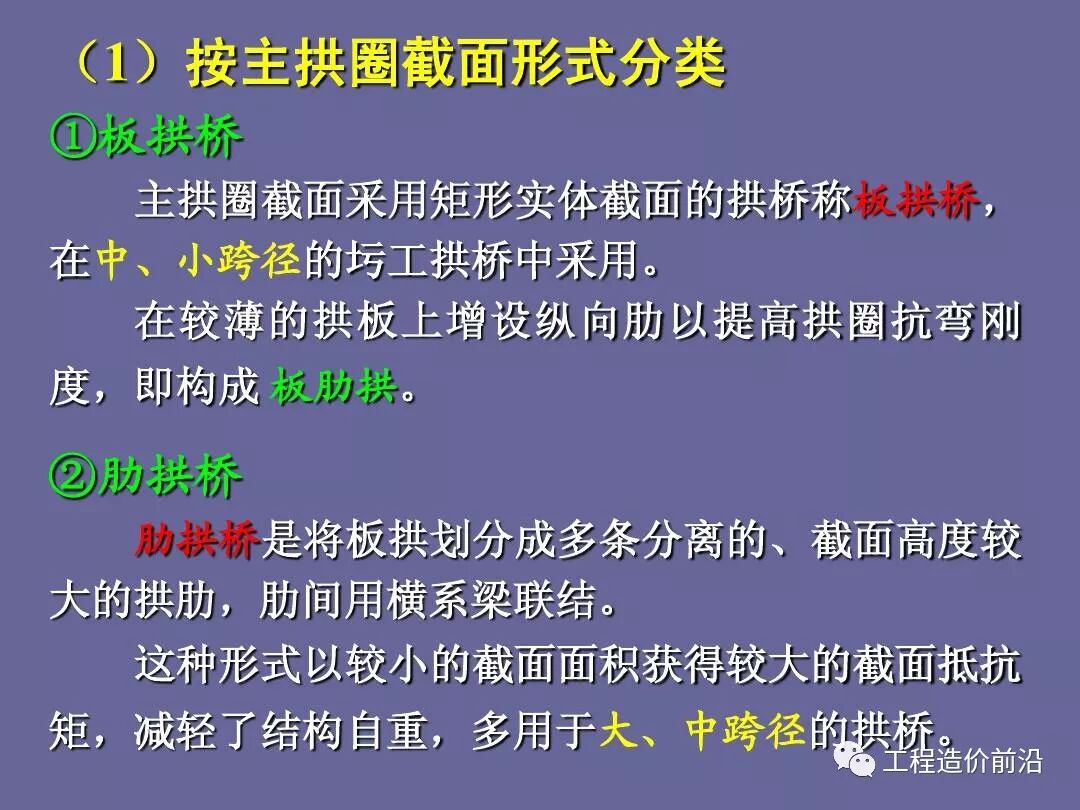 （1）按主拱圈截面形式分类

①板拱桥

主拱圈截面采用矩形实体截面的拱桥称板拱桥，在中、小跨径的圬工拱桥中采用。

在较薄的拱板上增设纵向肋以提高拱圈抗弯刚度，即构成 板肋拱。

②肋拱桥

肋拱桥是将板拱划分成多条分离的、截面高度较大的拱肋，肋间用横系梁联结。

这种形式以较小的截面面积获得较大的截面抵抗矩，减轻了结构自重，多用于大、中跨径的拱桥。

工程造价前沿